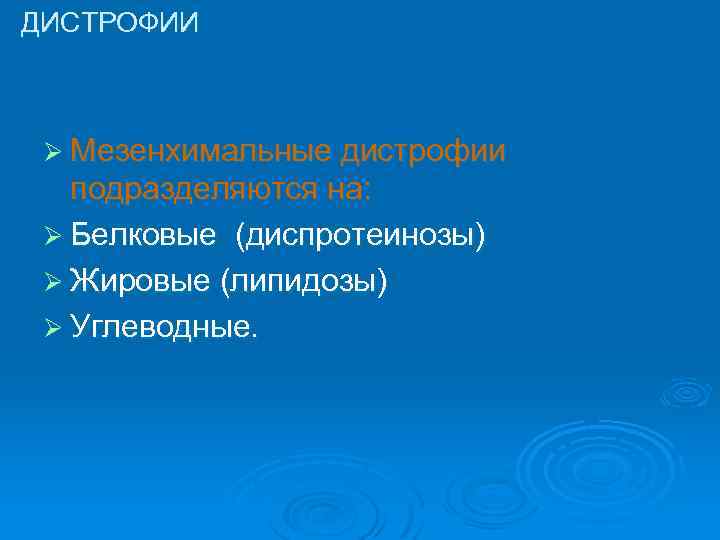 ДИСТРОФИИ

➢ Мезенхимальные дистрофии подразделяются на:
➢ Белковые (диспротеинозы)
➢ Жировые (липидозы)
➢ Углеводные.